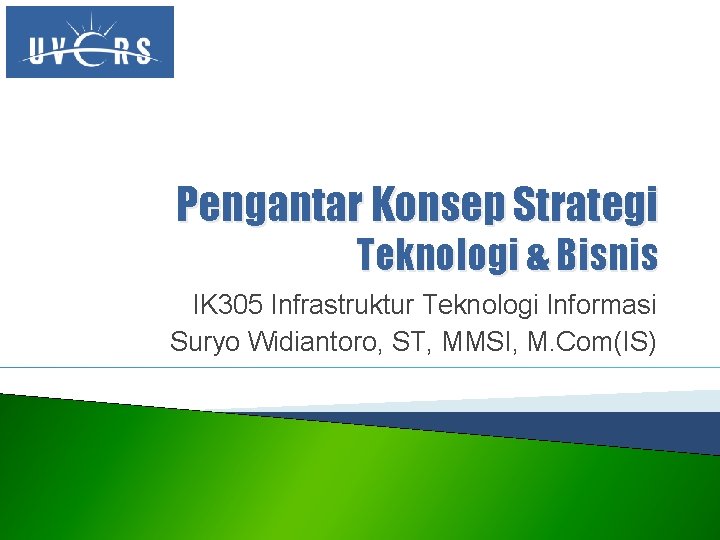 UVERS

Pengantar Konsep Strategi
Teknologi & Bisnis

IK305 Infrastruktur Teknologi Informasi
Suryo Widiantoro, ST, MMSI, M.Com(IS)